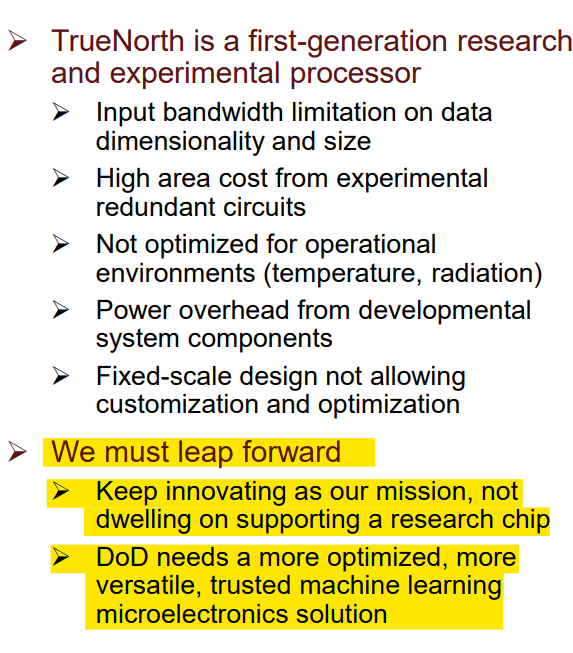 ➢ TrueNorth is a first-generation research and experimental processor

➢ Input bandwidth limitation on data dimensionality and size

➢ High area cost from experimental redundant circuits

➢ Not optimized for operational environments (temperature, radiation)

➢ Power overhead from developmental system components

➢ Fixed-scale design not allowing customization and optimization

➢ We must leap forward

➢ Keep innovating as our mission, not dwelling on supporting a research chip

➢ DoD needs a more optimized, more versatile, trusted machine learning microelectronics solution